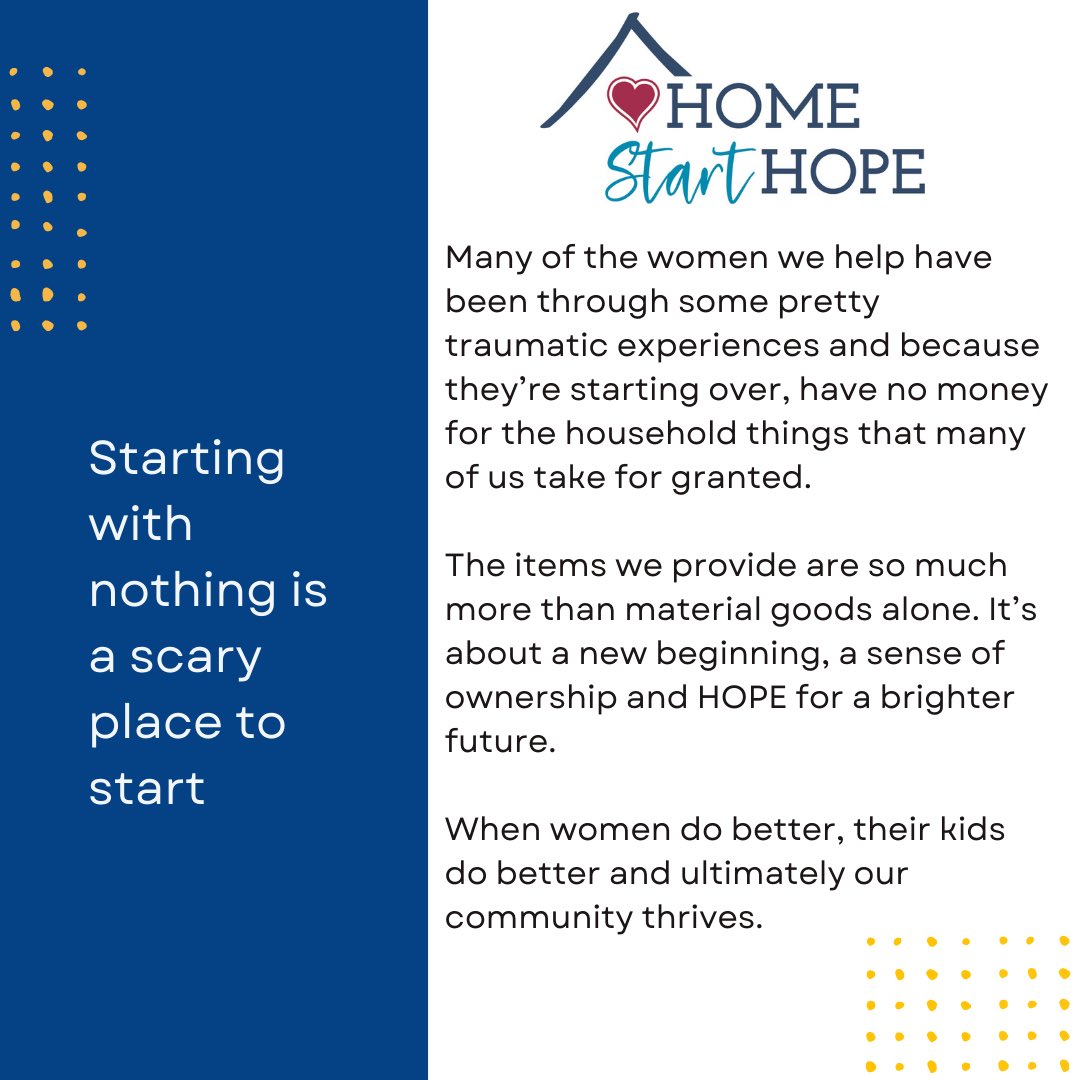 Starting with nothing is a scary place to start

HOME
Start HOPE

Many of the women we help have been through some pretty traumatic experiences and because they're starting over, have no money for the household things that many of us take for granted.

The items we provide are so much more than material goods alone. It's about a new beginning, a sense of ownership and HOPE for a brighter future.

When women do better, their kids do better and ultimately our community thrives.